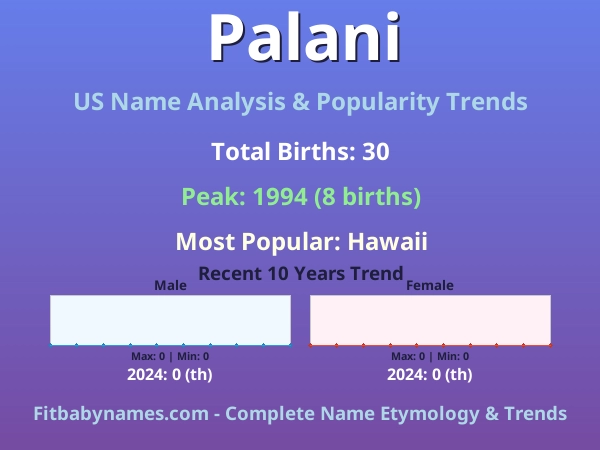 Palani

US Name Analysis & Popularity Trends

Total Births: 30

Peak: 1994 (8 births)

Most Popular: Hawaii

Recent 10 Years Trend

Male

Max: 0 | Min: 0

2024: 0 (th)

Female

Max: 0 | Min: 0

2024: 0 (th)

Fitbabynames.com - Complete Name Etymology & Trends